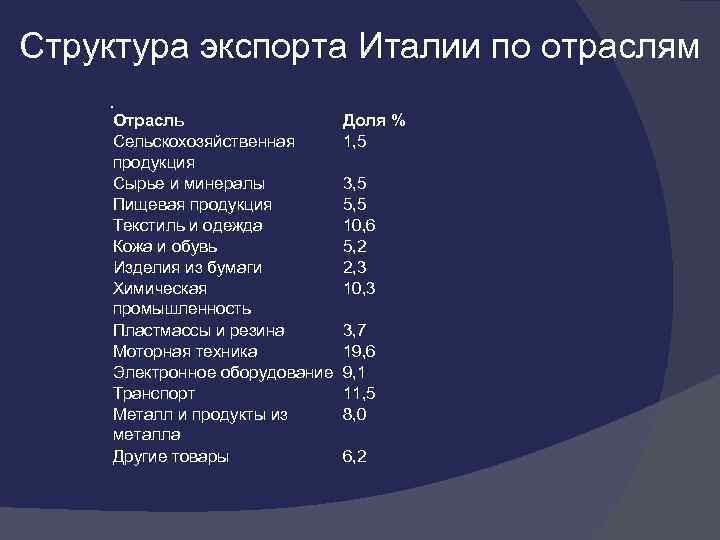 Структура экспорта Италии по отраслям

| Отрасль | Доля % |
|---|---|
| Сельскохозяйственная продукция | 1,5 |
| Сырье и минералы | 3,5 |
| Пищевая продукция | 5,5 |
| Текстиль и одежда | 10,6 |
| Кожа и обувь | 5,2 |
| Изделия из бумаги | 2,3 |
| Химическая промышленность | 10,3 |
| Пластмассы и резина | 3,7 |
| Моторная техника | 19,6 |
| Электронное оборудование | 9,1 |
| Транспорт | 11,5 |
| Металл и продукты из металла | 8,0 |
| Другие товары | 6,2 |